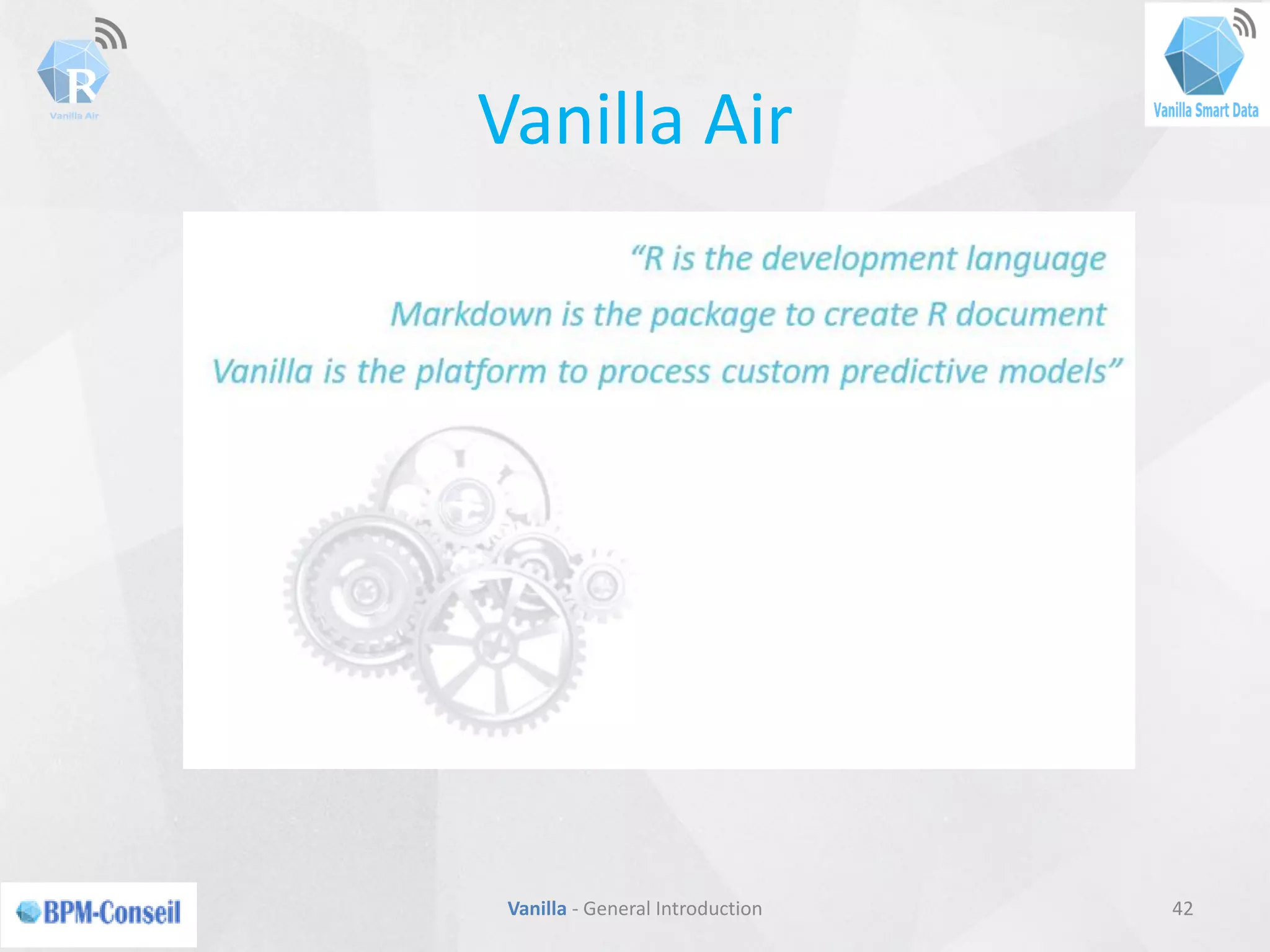 R
Vanilla Air

Vanilla Air

Vanilla Smart Data

"R is the development language
Markdown is the package to create R document
Vanilla is the platform to process custom predictive models"

BPM-Conseil

Vanilla - General Introduction

42